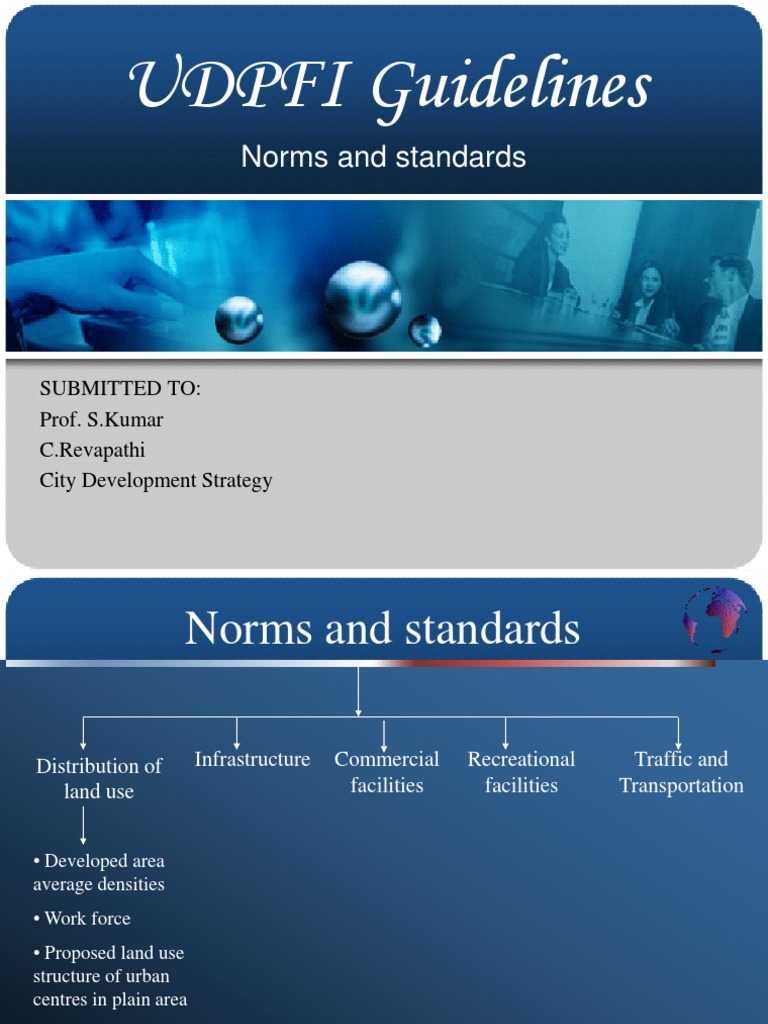 UDPFI Guidelines

Norms and standards

SUBMITTED TO:
Prof. S.Kumar
C.Revapathi
City Development Strategy

Norms and standards

Distribution of land use

Infrastructure

Commercial facilities

Recreational facilities

Traffic and Transportation

• Developed area average densities

• Work force

• Proposed land use structure of urban centres in plain area